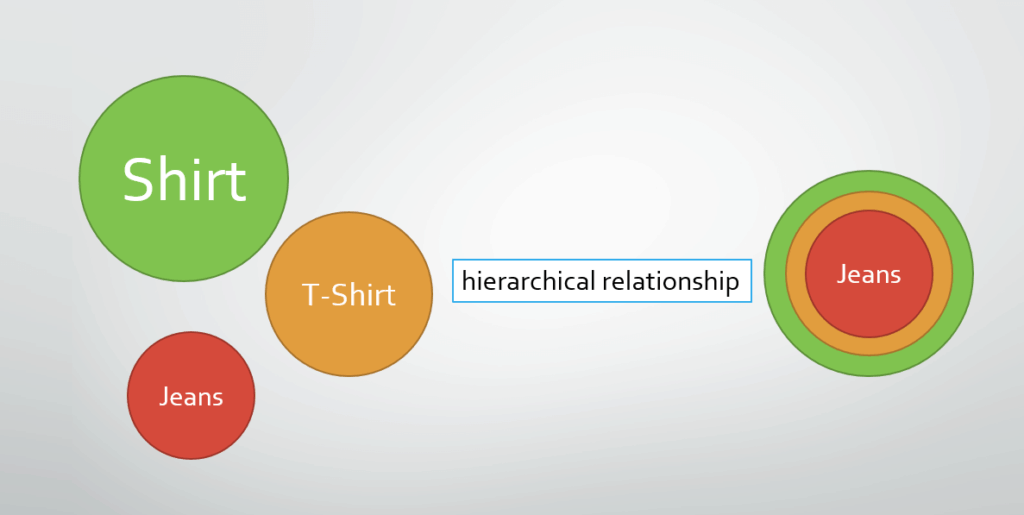 Shirt

T-Shirt

Jeans

hierarchical relationship

Jeans